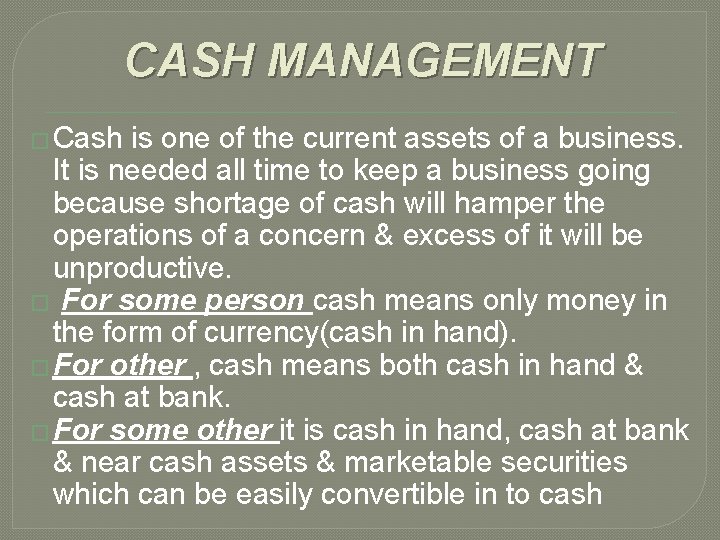 CASH MANAGEMENT

Cash is one of the current assets of a business. It is needed all time to keep a business going because shortage of cash will hamper the operations of a concern & excess of it will be unproductive.

For some person cash means only money in the form of currency(cash in hand).

For other , cash means both cash in hand & cash at bank.

For some other it is cash in hand, cash at bank & near cash assets & marketable securities which can be easily convertible in to cash